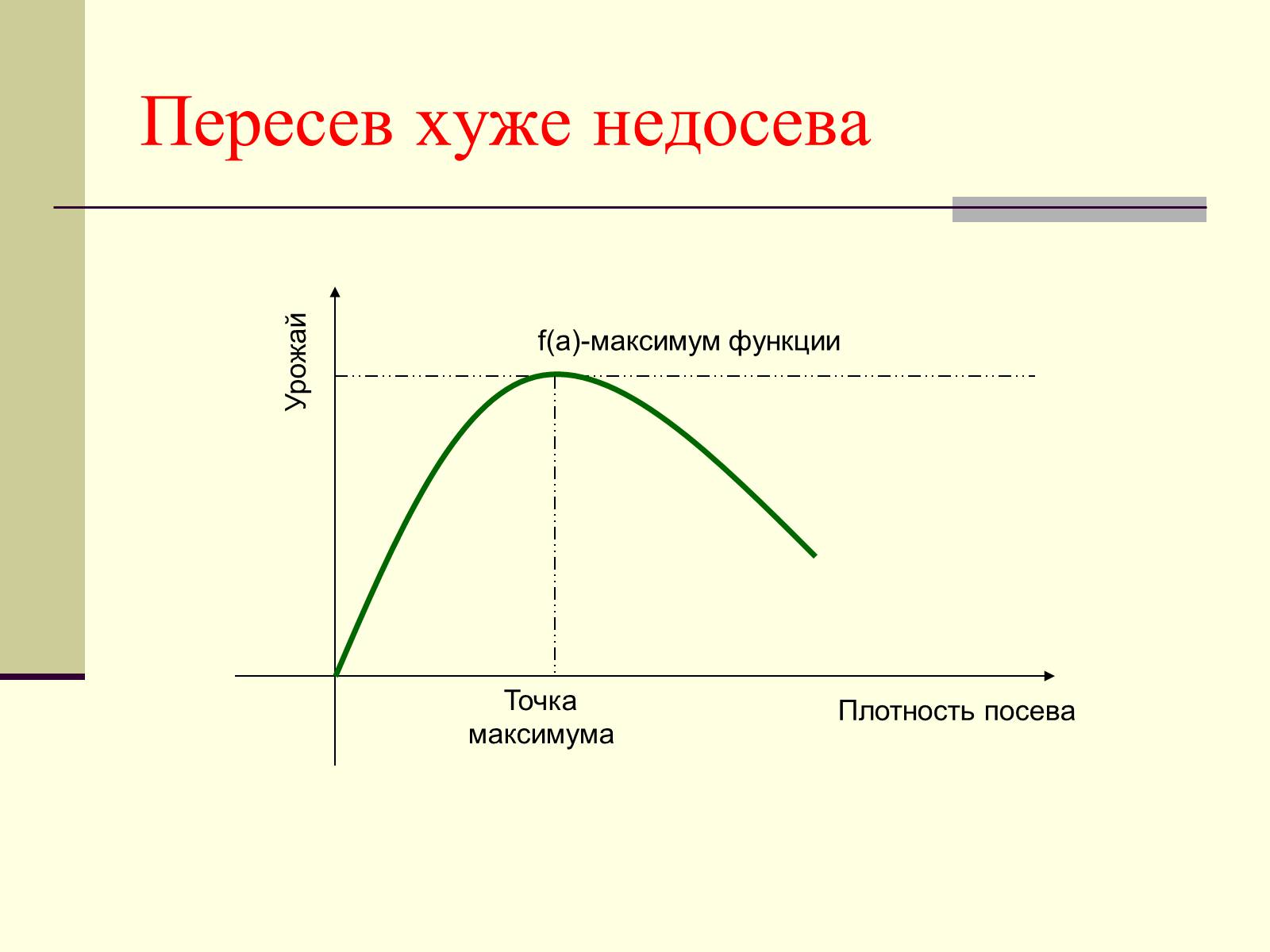 Пересев хуже недосева

Урожай

f(a)-максимум функции

Точка максимума

Плотность посева